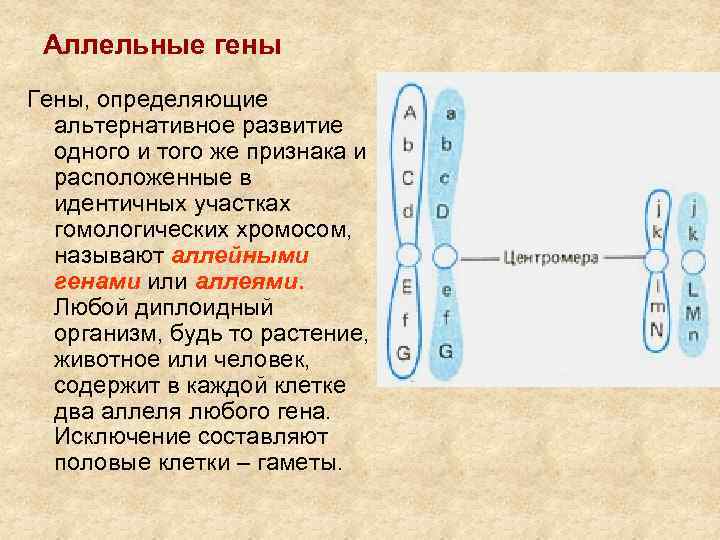 Аллельные гены

Гены, определяющие альтернативное развитие одного и того же признака и расположенные в идентичных участках гомологических хромосом, называют аллейными генами или аллеями. Любой диплоидный организм, будь то растение, животное или человек, содержит в каждой клетке два аллеля любого гена. Исключение составляют половые клетки – гаметы.

A
b
C
d
E
f
G

a
b
c
D
e
f
G

Центромера

j
k
l
m
N

j
k
L
M
n